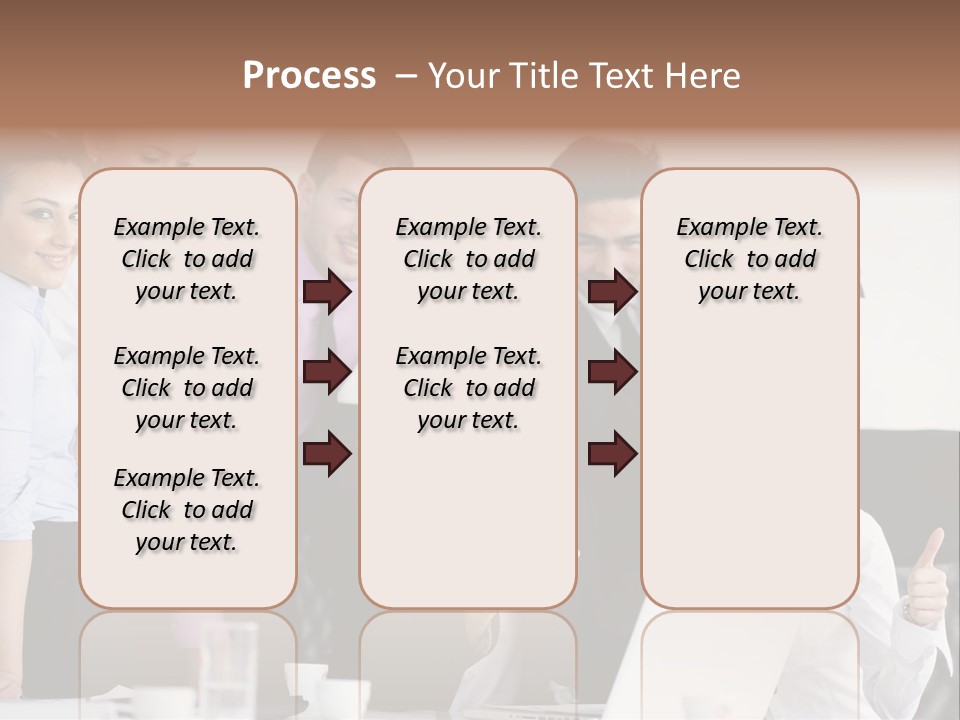 Process – Your Title Text Here

Example Text. Click to add your text.

Example Text. Click to add your text.

Example Text. Click to add your text.

Example Text. Click to add your text.

Example Text. Click to add your text.

Example Text. Click to add your text.